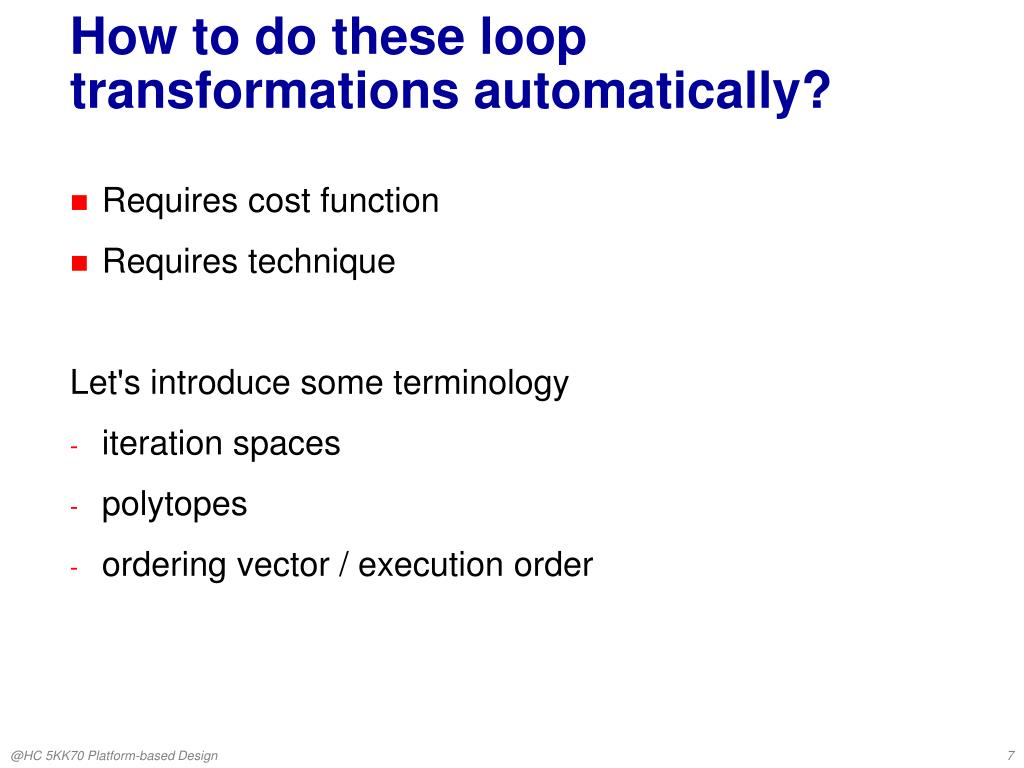 How to do these loop transformations automatically?

■ Requires cost function
■ Requires technique

Let's introduce some terminology
- iteration spaces
- polytopes
- ordering vector / execution order

@HC 5KK70 Platform-based Design

7